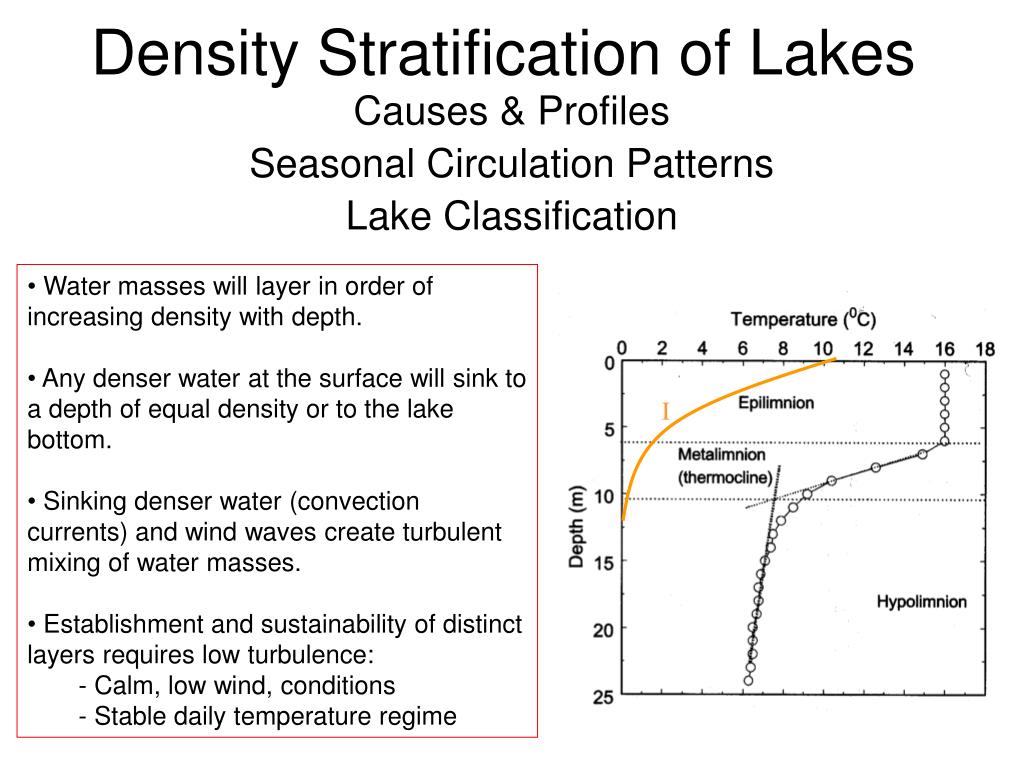 Density Stratification of Lakes

Causes & Profiles
Seasonal Circulation Patterns
Lake Classification

• Water masses will layer in order of increasing density with depth.

• Any denser water at the surface will sink to a depth of equal density or to the lake bottom.

• Sinking denser water (convection currents) and wind waves create turbulent mixing of water masses.

• Establishment and sustainability of distinct layers requires low turbulence:
- Calm, low wind, conditions
- Stable daily temperature regime

Temperature ($^0$C)
0 2 4 6 8 10 12 14 16 18
Depth (m)
0 5 10 15 20 25
I
Epilimnion
Metalimnion
(thermocline)
Hypolimnion